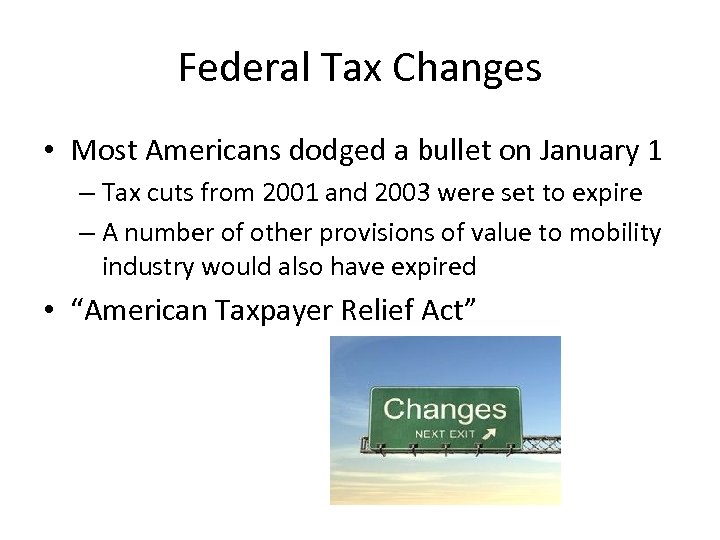 Federal Tax Changes

• Most Americans dodged a bullet on January 1

– Tax cuts from 2001 and 2003 were set to expire

– A number of other provisions of value to mobility industry would also have expired

• “American Taxpayer Relief Act”

Changes
NEXT EXIT